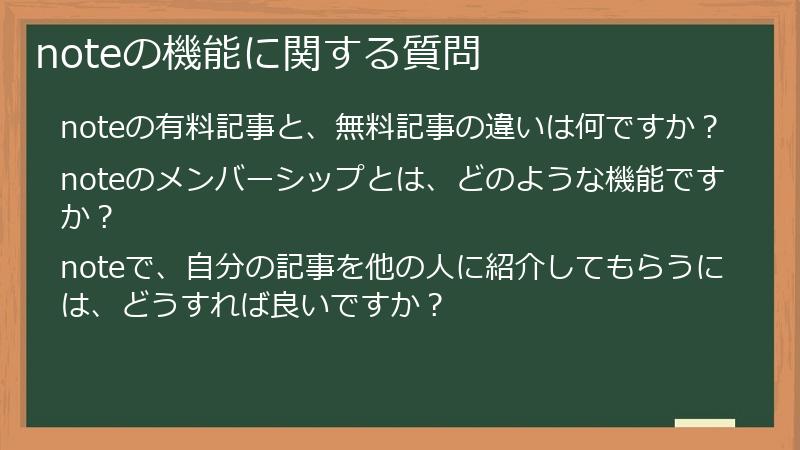 noteの機能に関する質問

noteの有料記事と、無料記事の違いは何ですか？

noteのメンバーシップとは、どのような機能ですか？

noteで、自分の記事を他の人に紹介してもらうには、どうすれば良いですか？